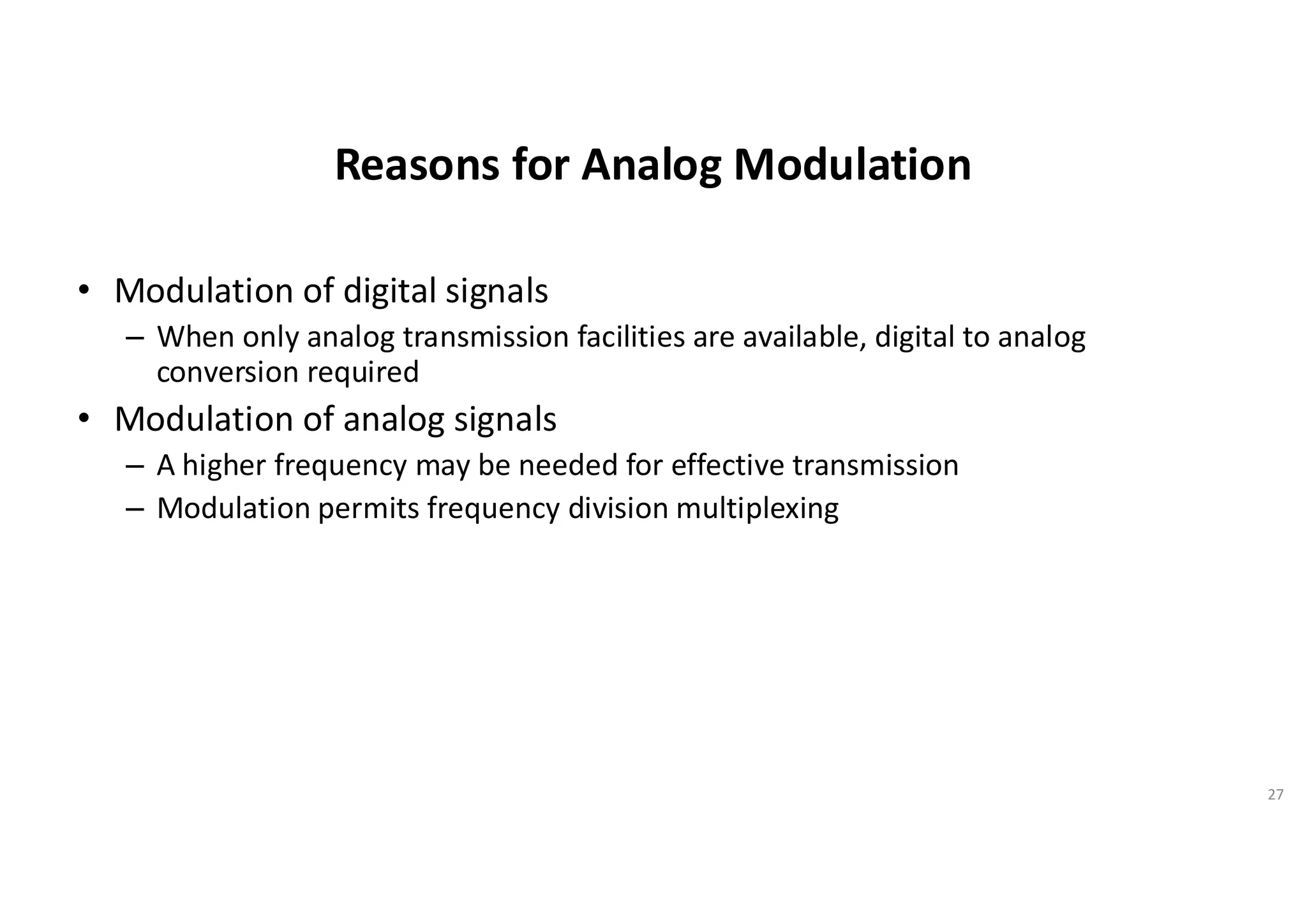 Reasons for Analog Modulation

• Modulation of digital signals
  – When only analog transmission facilities are available, digital to analog conversion required
• Modulation of analog signals
  – A higher frequency may be needed for effective transmission
  – Modulation permits frequency division multiplexing

27